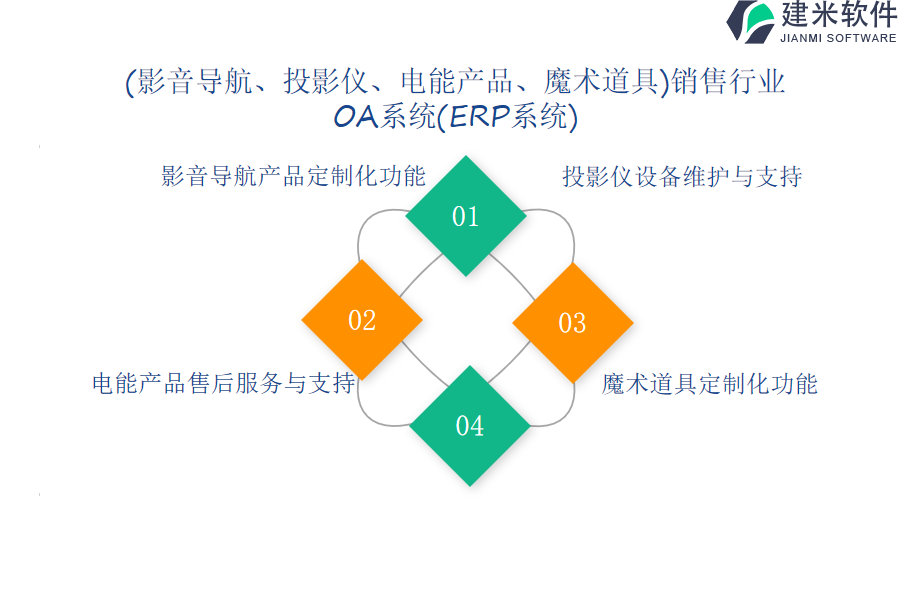 建米软件
JIANMI SOFTWARE

(影音导航、投影仪、电能产品、魔术道具)销售行业 OA系统(ERP系统)

影音导航产品定制化功能

投影仪设备维护与支持

01

02

03

04

电能产品售后服务与支持

魔术道具定制化功能